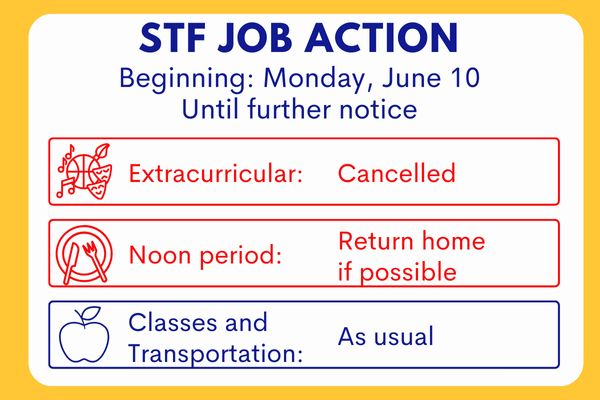 STF JOB ACTION
Beginning: Monday, June 10
Until further notice

Extracurricular: Cancelled

Noon period: Return home if possible

Classes and Transportation: As usual